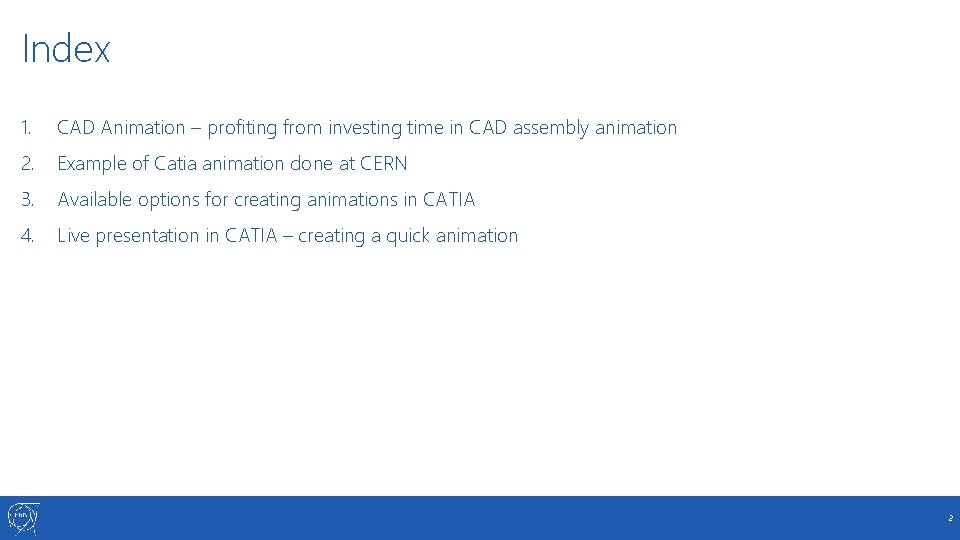 Index

1. CAD Animation – profiting from investing time in CAD assembly animation
2. Example of Catia animation done at CERN
3. Available options for creating animations in CATIA
4. Live presentation in CATIA – creating a quick animation

CERN

2